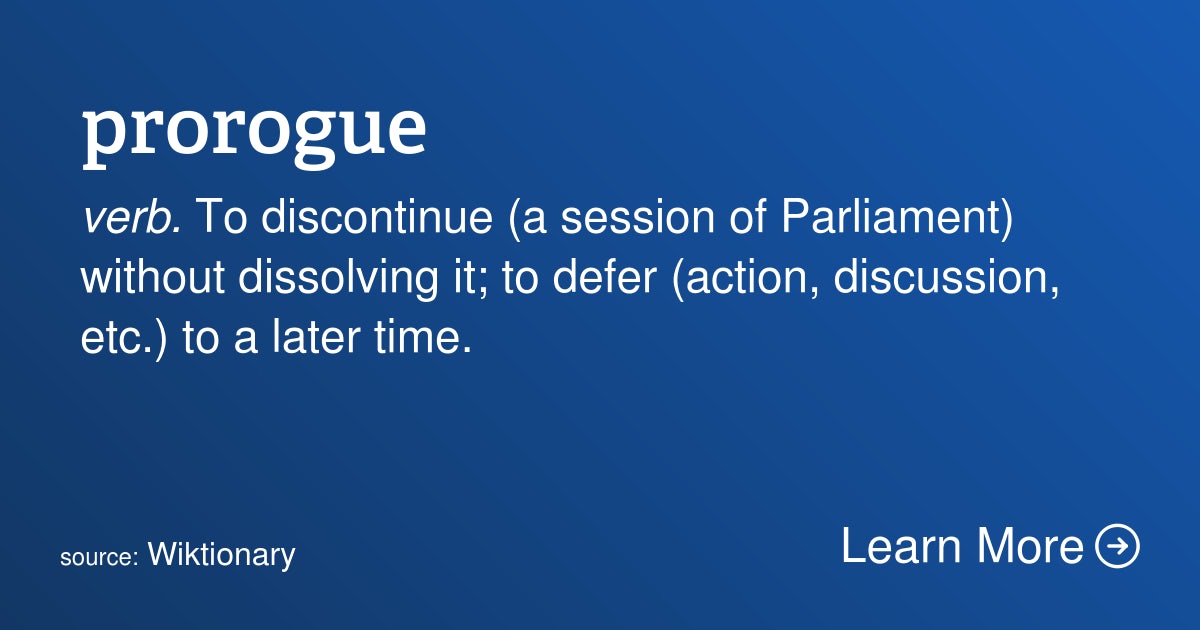 prorogue

verb. To discontinue (a session of Parliament) without dissolving it; to defer (action, discussion, etc.) to a later time.

source: Wiktionary

Learn More